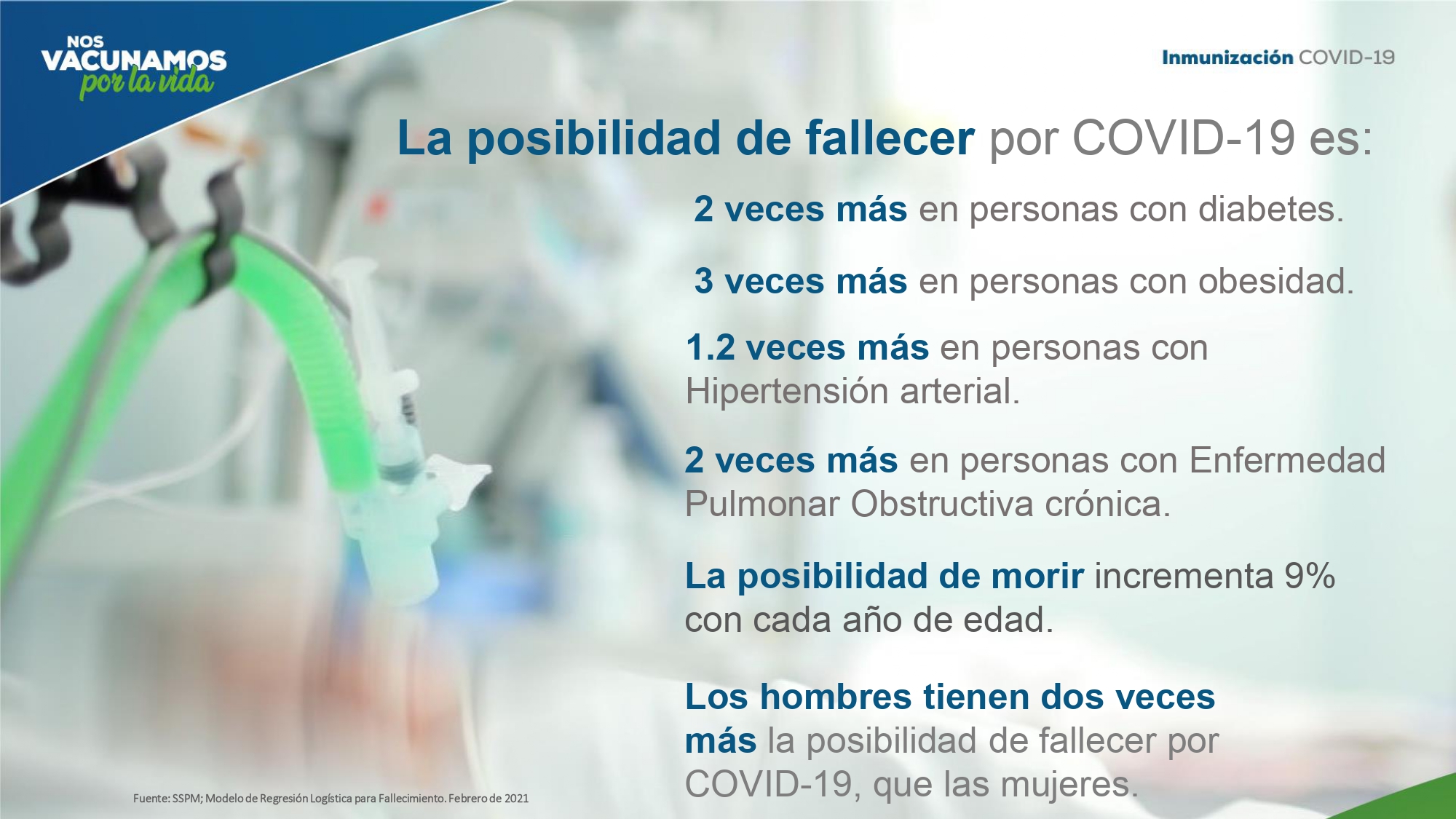 NOS
VACUNAMOS
por la vida

Inmunización COVID-19

La posibilidad de fallecer por COVID-19 es:

2 veces más en personas con diabetes.

3 veces más en personas con obesidad.

1.2 veces más en personas con Hipertensión arterial.

2 veces más en personas con Enfermedad Pulmonar Obstructiva crónica.

La posibilidad de morir incrementa 9% con cada año de edad.

Los hombres tienen dos veces más la posibilidad de fallecer por COVID-19, que las mujeres.

Fuente: SSPM; Modelo de Regresión Logística para Fallecimiento. Febrero de 2021